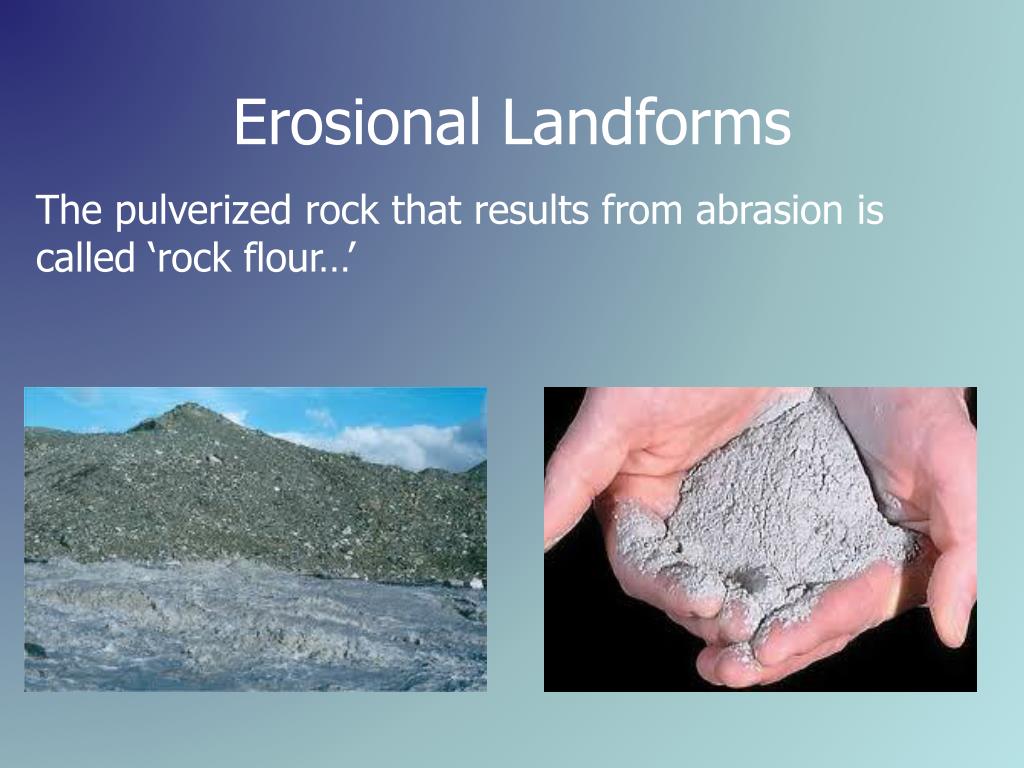 Erosional Landforms

The pulverized rock that results from abrasion is called ‘rock flour…’